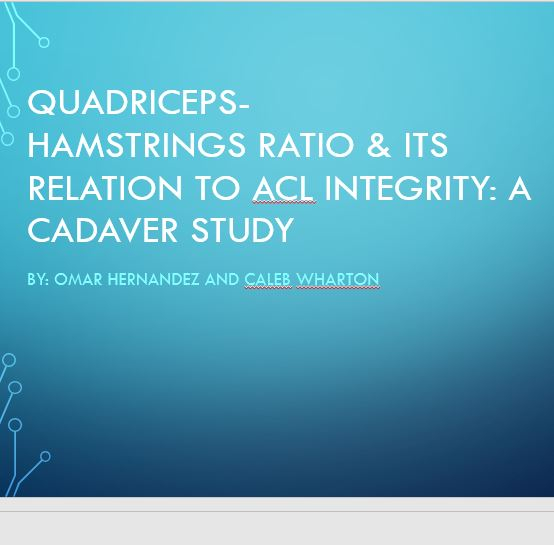 QUADRICEPS-HAMSTRINGS RATIO & ITS RELATION TO ACL INTEGRITY: A CADAVER STUDY

BY: OMAR HERNANDEZ AND CALEB WHARTON